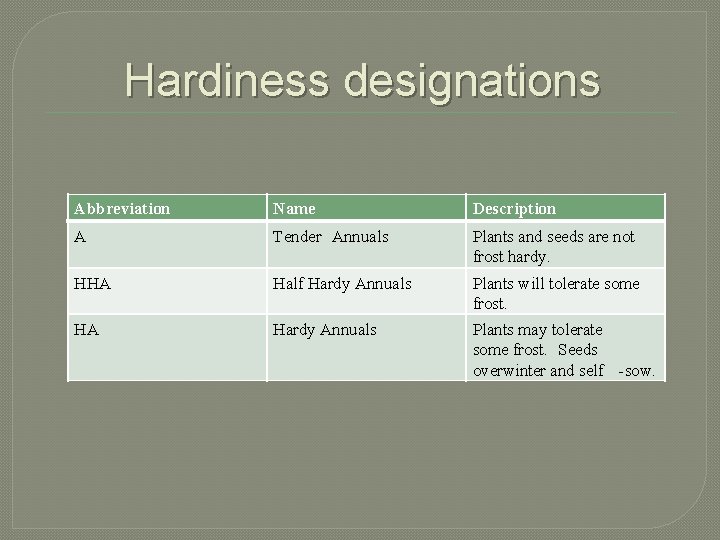 Hardiness designations

| Abbreviation | Name | Description |
|---|---|---|
| A | Tender Annuals | Plants and seeds are not frost hardy. |
| HHA | Half Hardy Annuals | Plants will tolerate some frost. |
| HA | Hardy Annuals | Plants may tolerate some frost. Seeds overwinter and self -sow. |